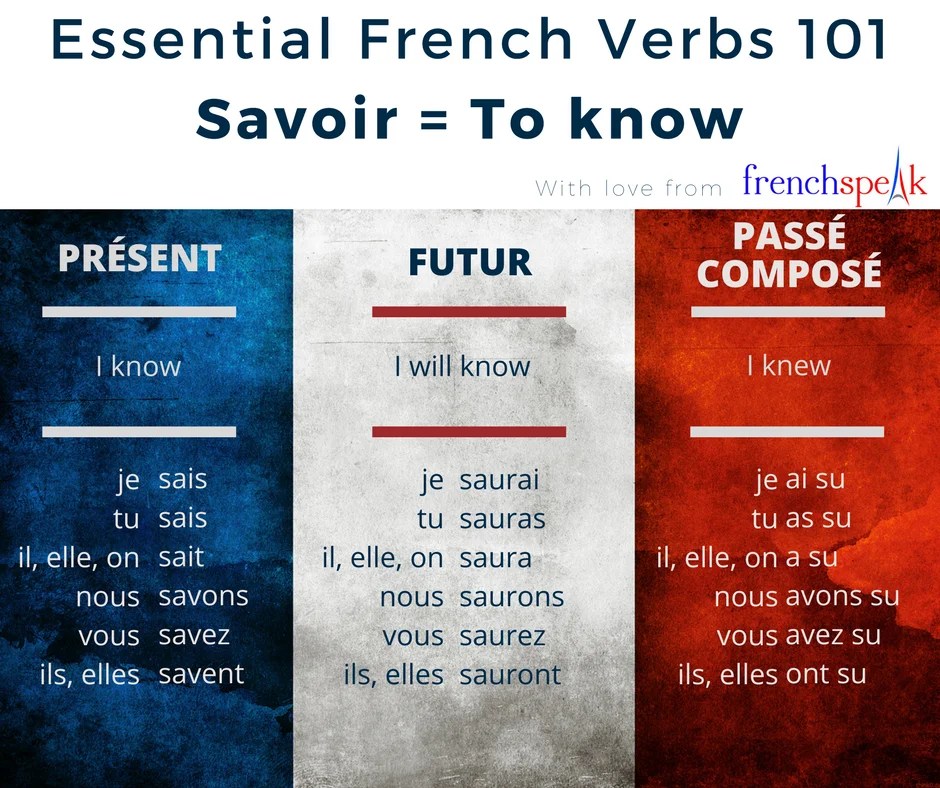 Essential French Verbs 101
Savoir = To know

With love from frenchspeak

PRÉSENT

I know

je sais
tu sais
il, elle, on sait
nous savons
vous savez
ils, elles savent

FUTUR

I will know

je saurai
tu sauras
il, elle, on saura
nous saurons
vous saurez
ils, elles sauront

PASSÉ COMPOSÉ

I knew

je ai su
tu as su
il, elle, on a su
nous avons su
vous avez su
ils, elles ont su